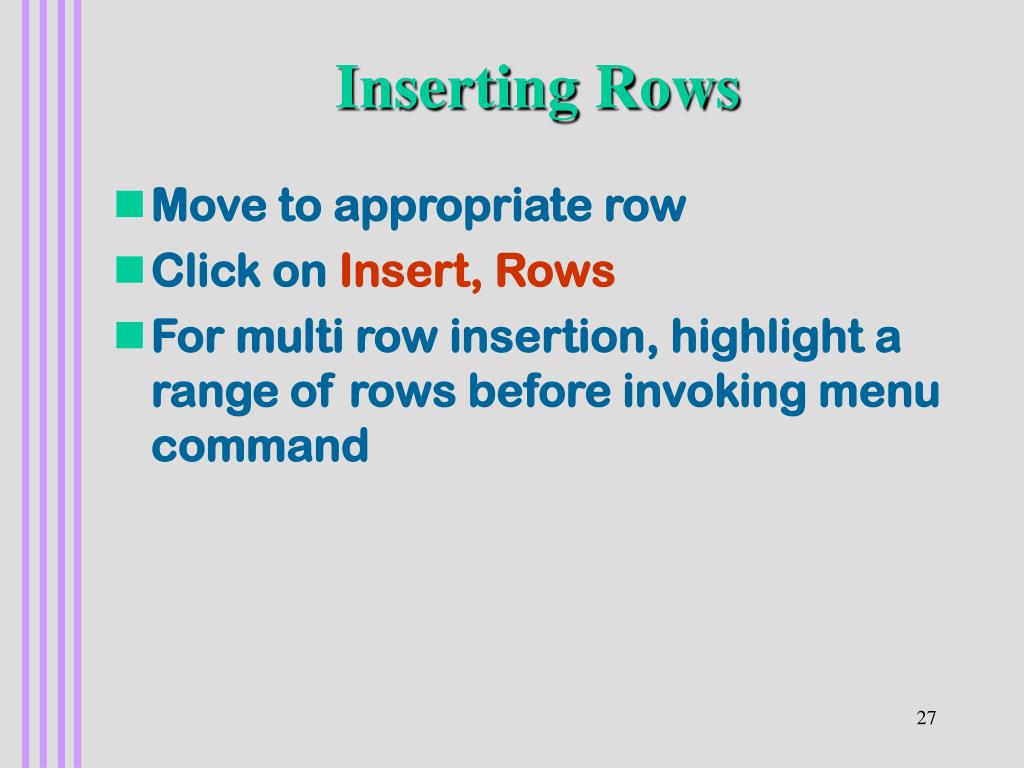 Inserting Rows

Move to appropriate row

Click on Insert, Rows

For multi row insertion, highlight a range of rows before invoking menu command

27